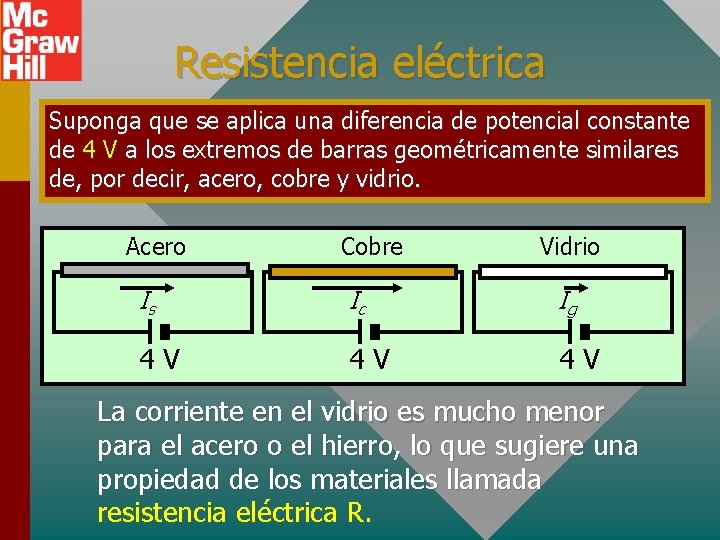 Mc Graw Hill

Resistencia eléctrica

Suponga que se aplica una diferencia de potencial constante de 4 V a los extremos de barras geométricamente similares de, por decir, acero, cobre y vidrio.

Acero
$I_s$
4 V

Cobre
$I_c$
4 V

Vidrio
$I_g$
4 V

La corriente en el vidrio es mucho menor para el acero o el hierro, lo que sugiere una propiedad de los materiales llamada resistencia eléctrica R.